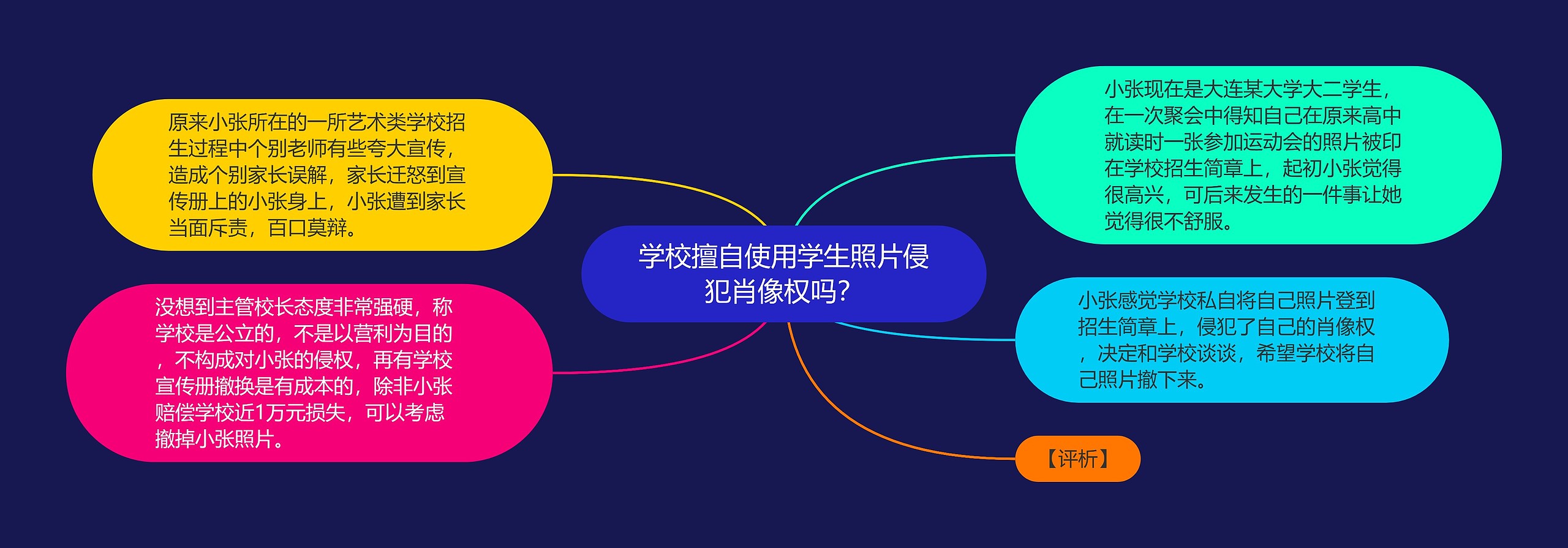 学校擅自使用学生照片侵犯肖像权吗？

小张现在是大连某大学大二学生，在一次聚会中得知自己在原来高中就读时一张参加运动会的照片被印在学校招生简章上，起初小张觉得很高兴，可后来发生的一件事让她觉得很不舒服。

小张感觉学校私自将自己照片登到招生简章上，侵犯了自己的肖像权，决定和学校谈谈，希望学校将自己照片撤下来。

【评析】

原来小张所在的一所艺术类学校招生过程中个别老师有些夸大宣传，造成个别家长误解，家长迁怒到宣传册上的小张身上，小张遭到家长当面斥责，百口莫辩。

没想到主管校长态度非常强硬，称学校是公立的，不是以营利为目的，不构成对小张的侵权，再有学校宣传册撤换是有成本的，除非小张赔偿学校近1万元损失，可以考虑撤掉小张照片。